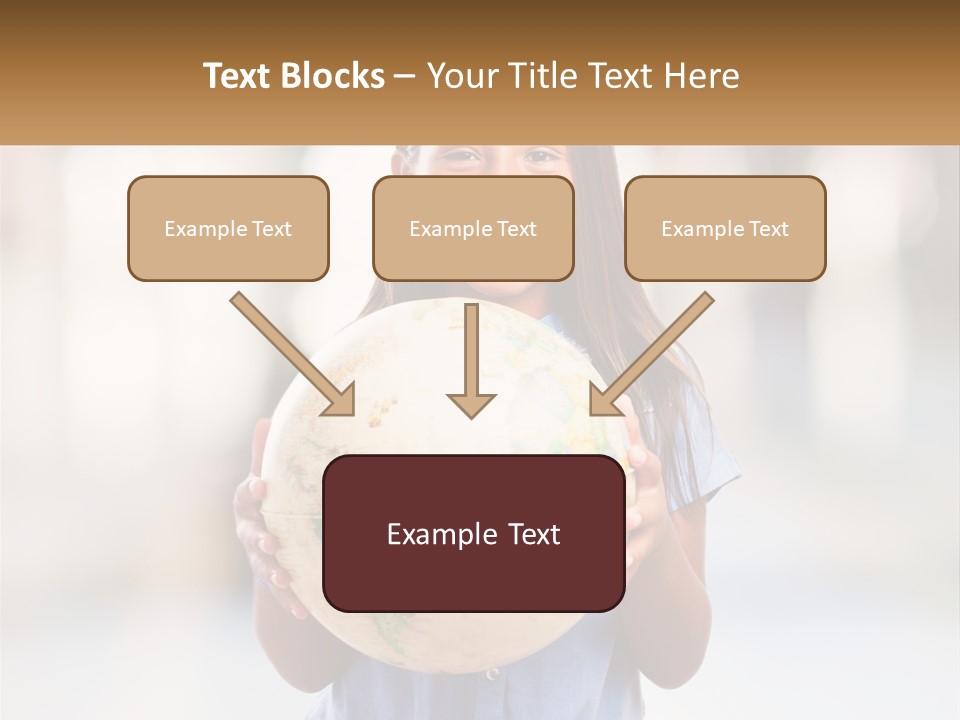 Text Blocks – Your Title Text Here

Example Text

Example Text

Example Text

Example Text